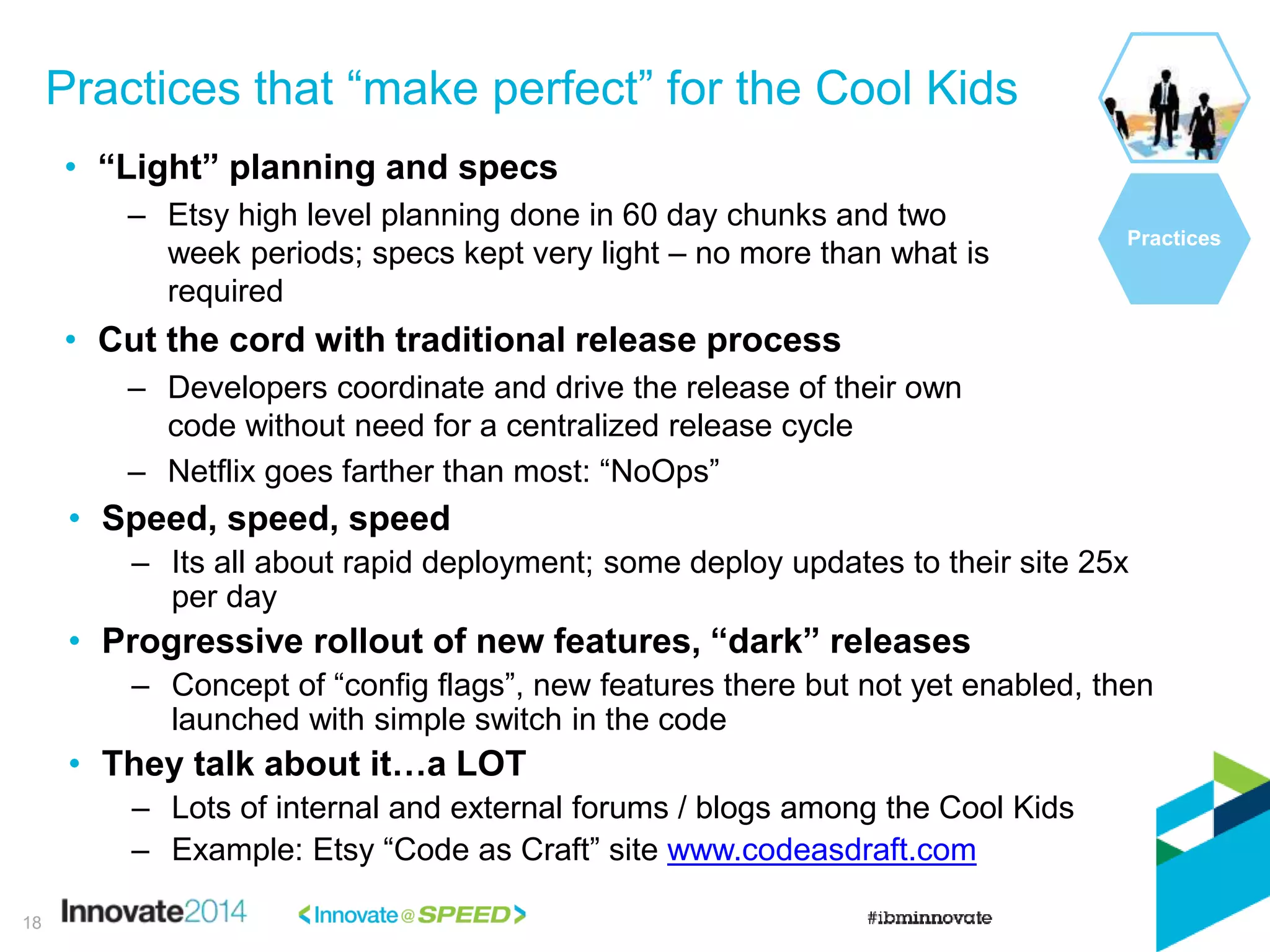 Practices that “make perfect” for the Cool Kids

Practices

• “Light” planning and specs
– Etsy high level planning done in 60 day chunks and two week periods; specs kept very light – no more than what is required

• Cut the cord with traditional release process
– Developers coordinate and drive the release of their own code without need for a centralized release cycle
– Netflix goes farther than most: “NoOps”

• Speed, speed, speed
– Its all about rapid deployment; some deploy updates to their site 25x per day

• Progressive rollout of new features, “dark” releases
– Concept of “config flags”, new features there but not yet enabled, then launched with simple switch in the code

• They talk about it…a LOT
– Lots of internal and external forums / blogs among the Cool Kids
– Example: Etsy “Code as Craft” site www.codeasdraft.com

18 Innovate2014 <Innovate@SPEED> #ibminnovate